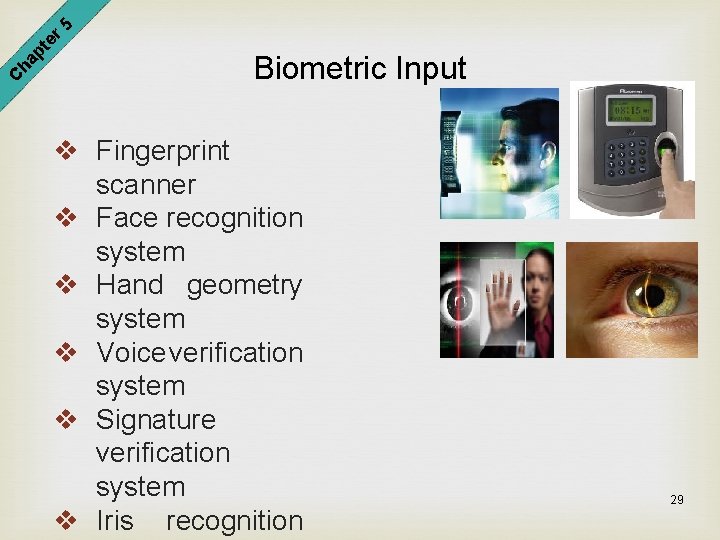 Chapter 5

Biometric Input

❖ Fingerprint scanner
❖ Face recognition system
❖ Hand geometry system
❖ Voiceverification system
❖ Signature verification system
❖ Iris recognition

08:15

29